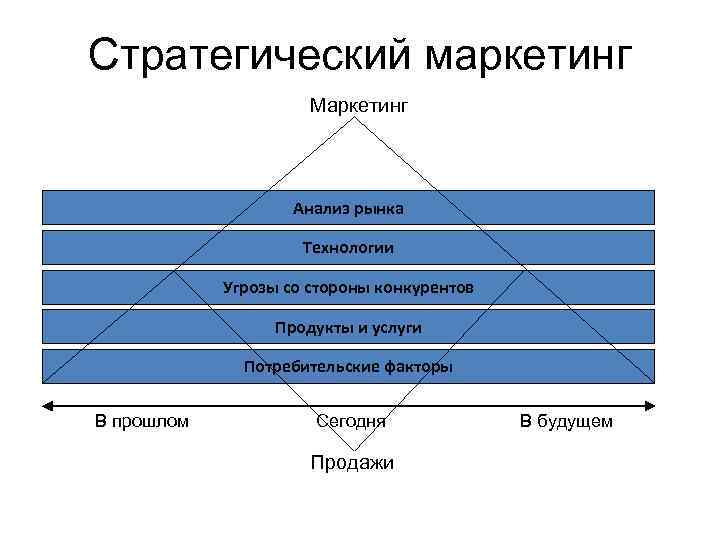 Стратегический маркетинг

Маркетинг

Анализ рынка

Технологии

Угрозы со стороны конкурентов

Продукты и услуги

Потребительские факторы

В прошлом

Сегодня

В будущем

Продажи